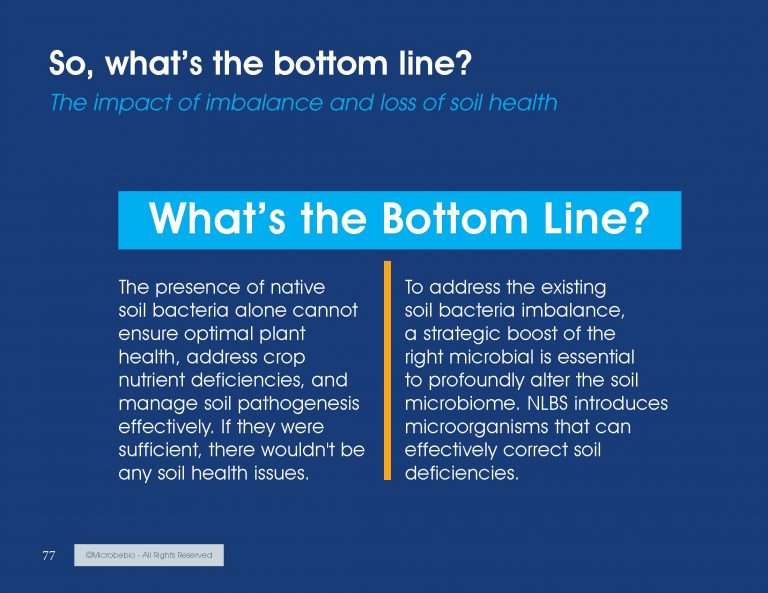 So, what's the bottom line?

The impact of imbalance and loss of soil health

What's the Bottom Line?

The presence of native soil bacteria alone cannot ensure optimal plant health, address crop nutrient deficiencies, and manage soil pathogenesis effectively. If they were sufficient, there wouldn't be any soil health issues.

To address the existing soil bacteria imbalance, a strategic boost of the right microbial is essential to profoundly alter the soil microbiome. NLBS introduces microorganisms that can effectively correct soil deficiencies.

77

©Microbebio - All Rights Reserved